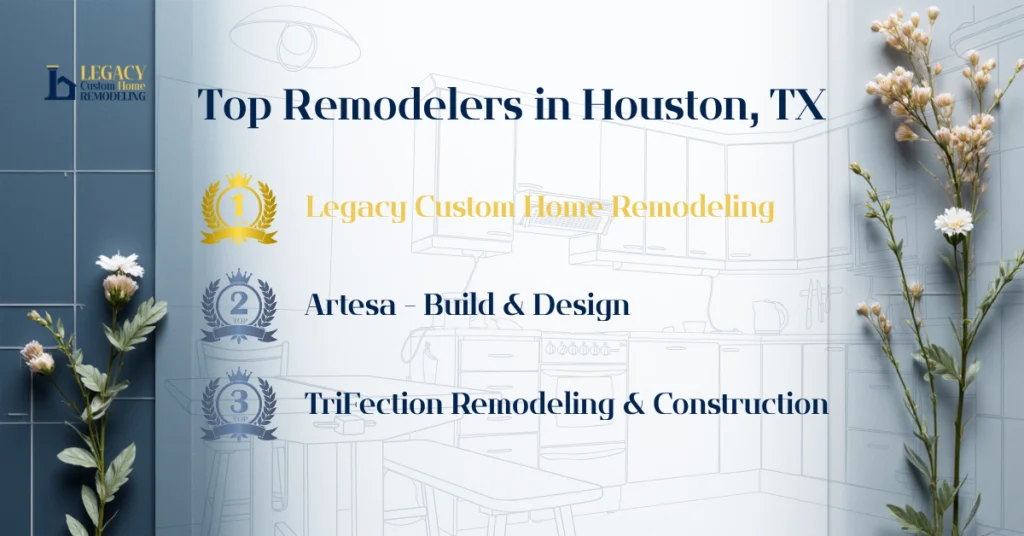 LEGACY Custom Home REMODELING

Top Remodelers in Houston, TX

1 Legacy Custom Home Remodeling

2 Artesa - Build & Design

3 TriFection Remodeling & Construction